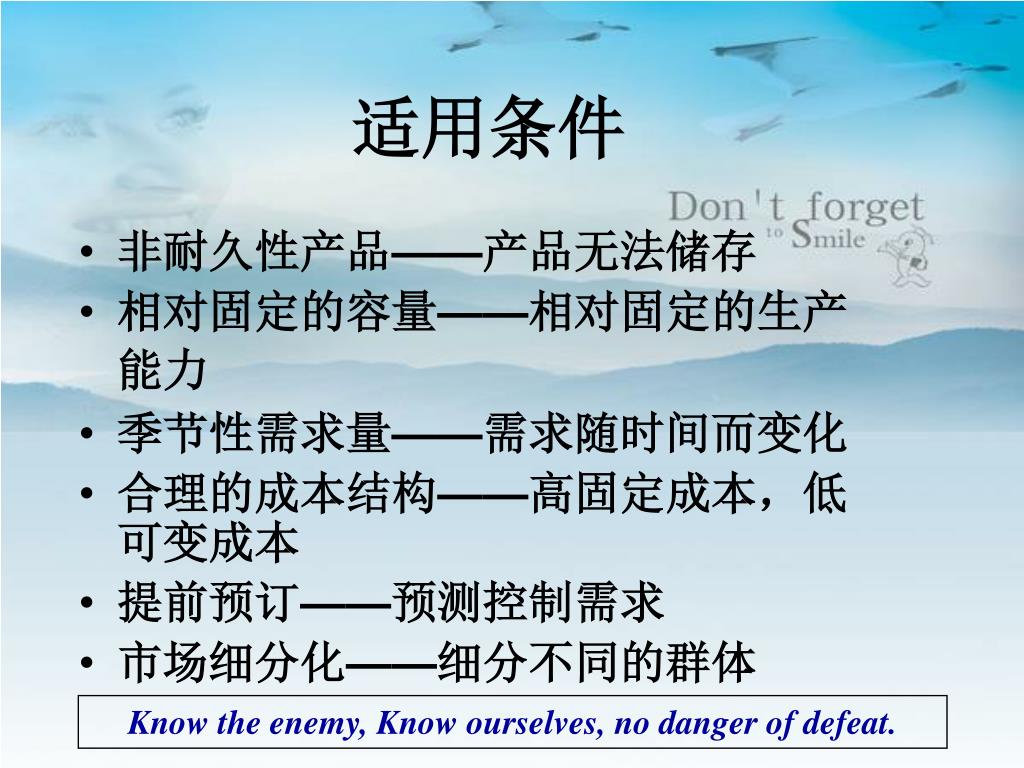 适用条件

Don't forget to Smile

• 非耐久性产品——产品无法储存
• 相对固定的容量——相对固定的生产能力
• 季节性需求量——需求随时间而变化
• 合理的成本结构——高固定成本，低可变成本
• 提前预订——预测控制需求
• 市场细分化——细分不同的群体

Know the enemy, Know ourselves, no danger of defeat.